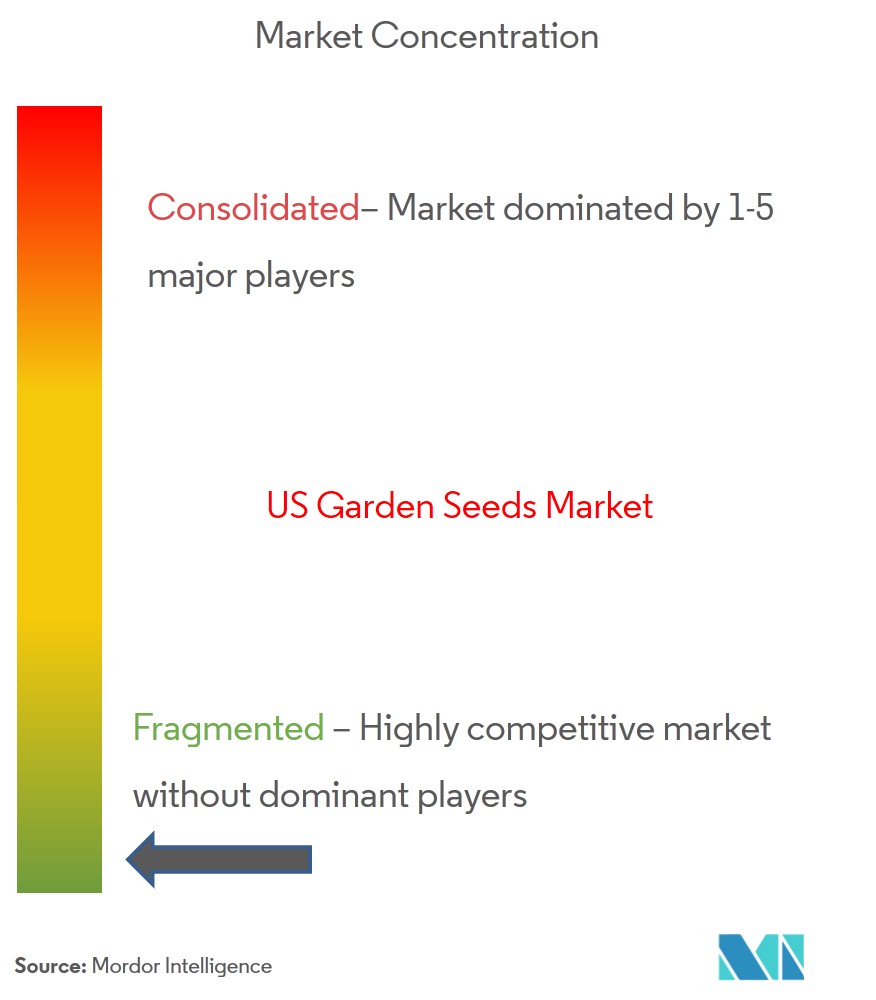 Market Concentration

Consolidated– Market dominated by 1-5 major players

US Garden Seeds Market

Fragmented – Highly competitive market without dominant players

Source: Mordor Intelligence